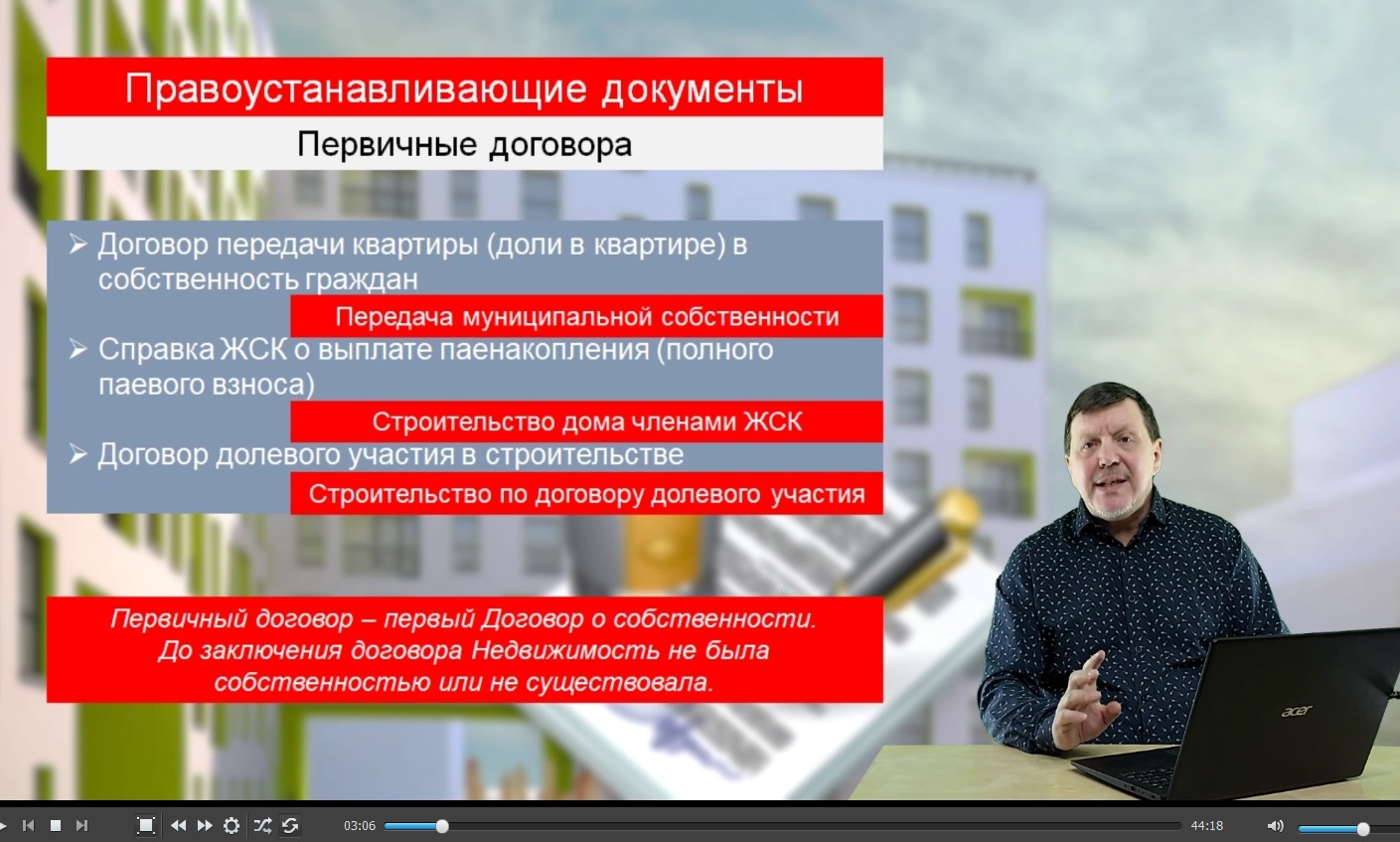 Правоустанавливающие документы

Первичные договора

➢ Договор передачи квартиры (доли в квартире) в собственность граждан

Передача муниципальной собственности

➢ Справка ЖСК о выплате паенакопления (полного паевого взноса)

Строительство дома членами ЖСК

➢ Договор долевого участия в строительстве

Строительство по договору долевого участия

Первичный договор – первый Договор о собственности. До заключения договора Недвижимость не была собственностью или не существовала.

acer

03:06

44:18